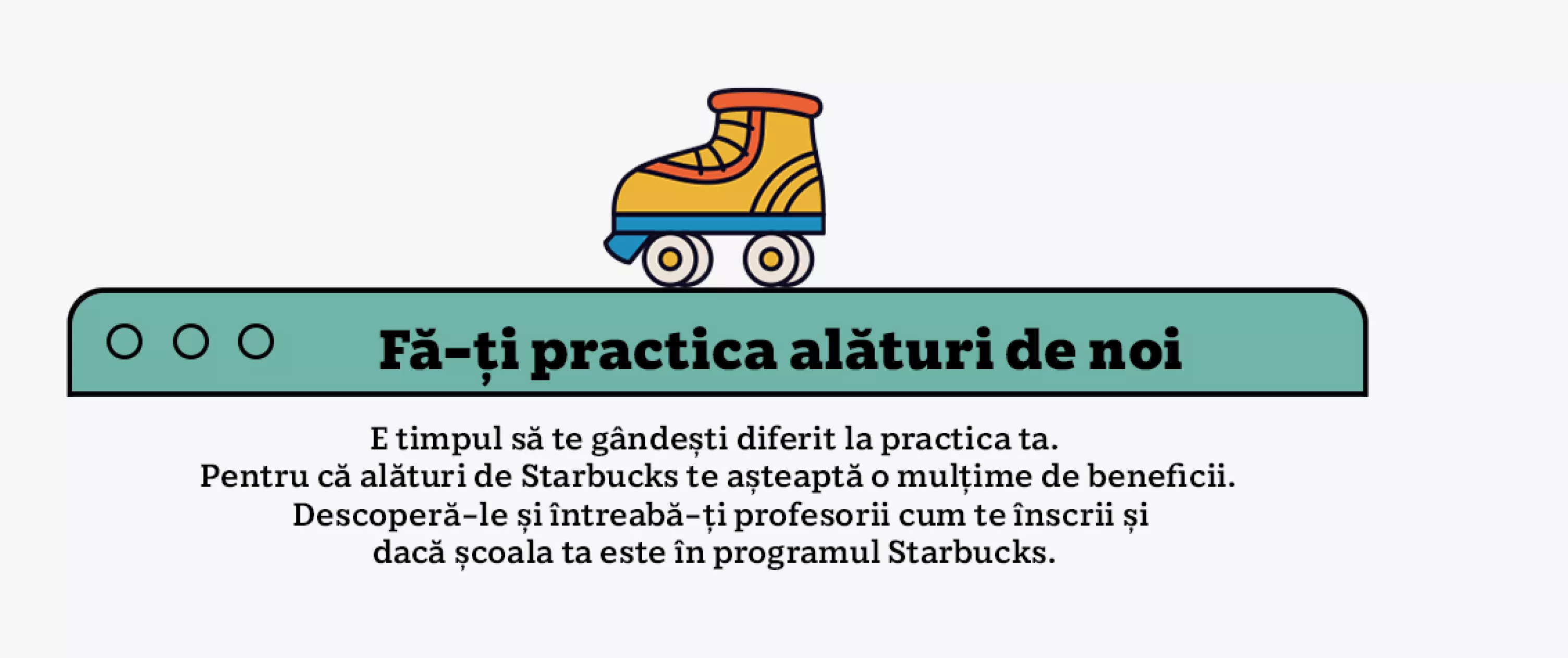 Fă-ți practica alături de noi

E timpul să te gândești diferit la practica ta.
Pentru că alături de Starbucks te așteaptă o mulțime de beneficii.
Descoperă-le și întreabă-ți profesorii cum te înscrii și dacă școala ta este în programul Starbucks.